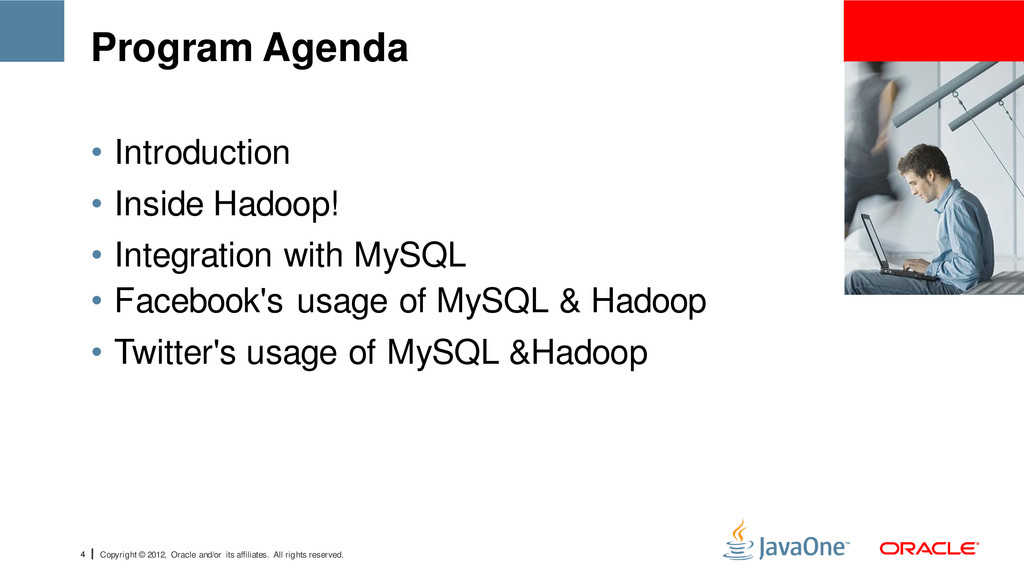 Program Agenda

• Introduction
• Inside Hadoop!
• Integration with MySQL
• Facebook's usage of MySQL & Hadoop
• Twitter's usage of MySQL &Hadoop

4 | Copyright © 2012, Oracle and/or its affiliates. All rights reserved.

JavaOne™

ORACLE®